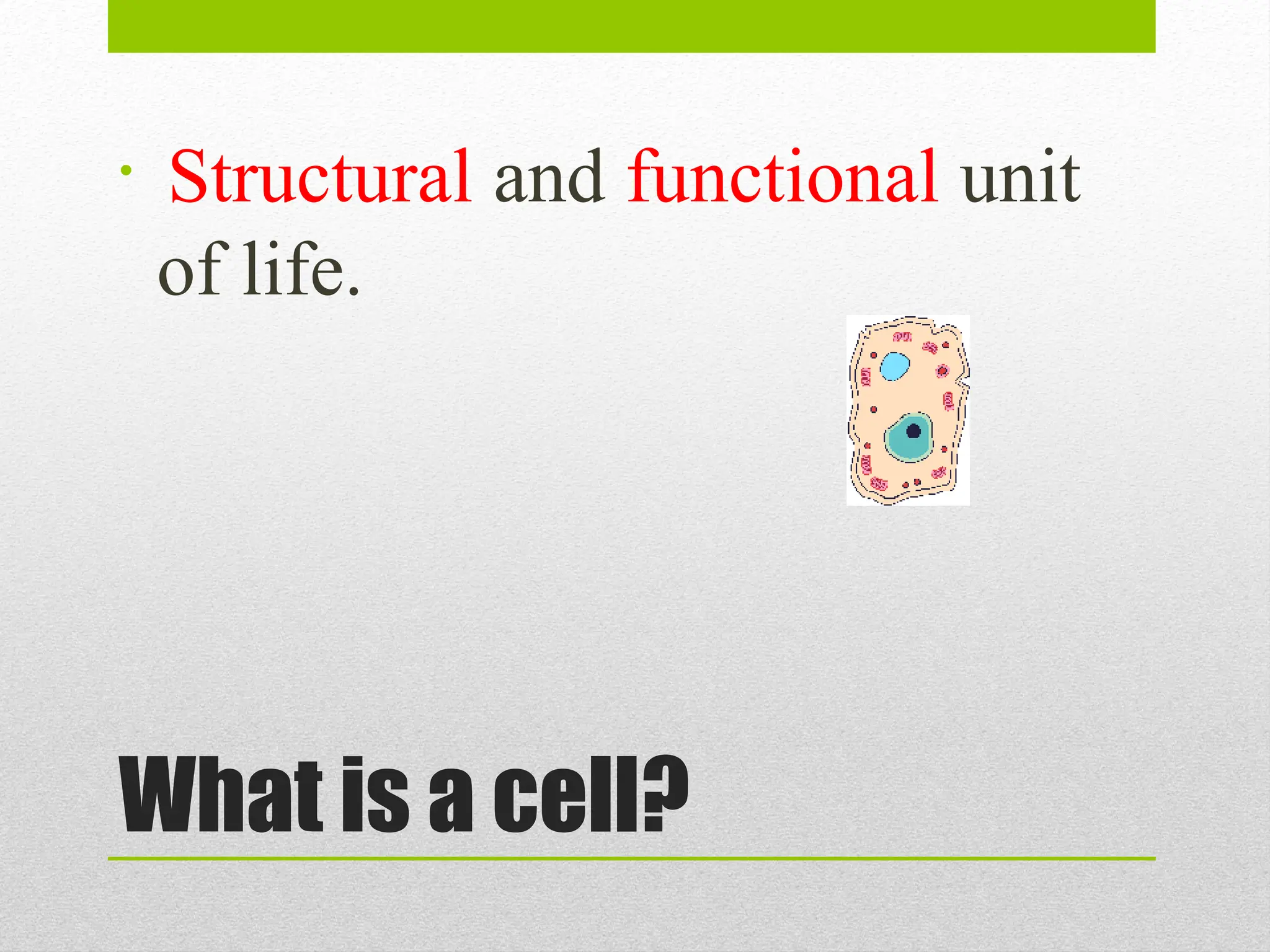 • Structural and functional unit of life.

What is a cell?